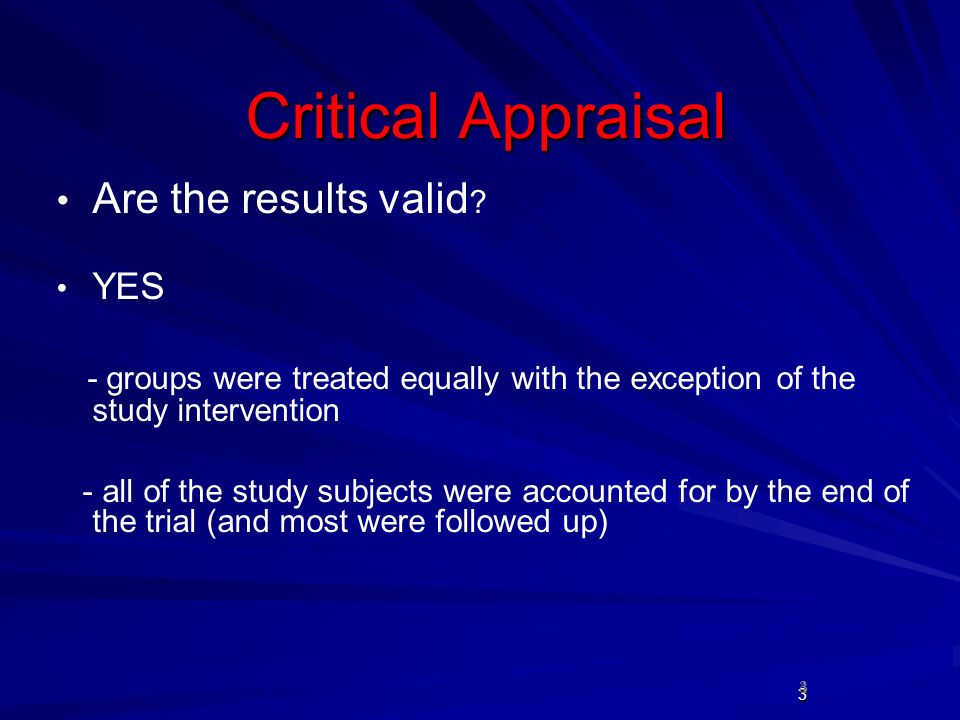 Critical Appraisal

• Are the results valid?

• YES

- groups were treated equally with the exception of the study intervention

- all of the study subjects were accounted for by the end of the trial (and most were followed up)

3